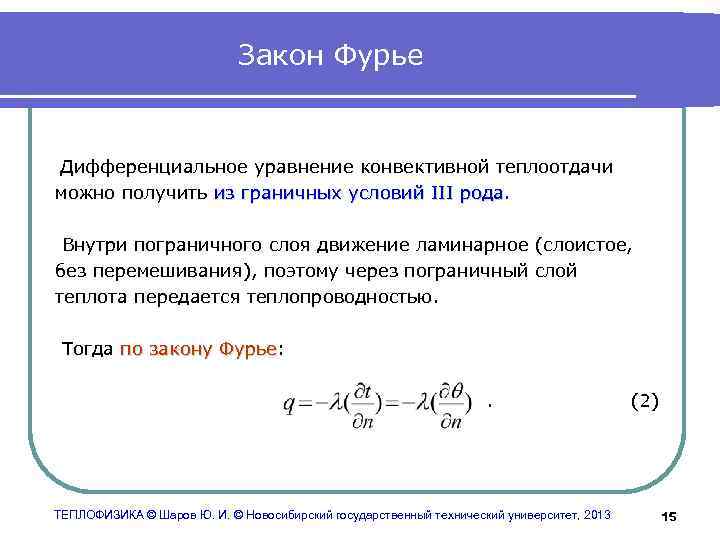 Закон Фурье

Дифференциальное уравнение конвективной теплоотдачи можно получить из граничных условий III рода.

Внутри пограничного слоя движение ламинарное (слоистое, без перемешивания), поэтому через пограничный слой теплота передается теплопроводностью.

Тогда по закону Фурье:

$q = -\lambda(\frac{\partial t}{\partial n}) = -\lambda(\frac{\partial \theta}{\partial n})$ . (2)

ТЕПЛОФИЗИКА © Шаров Ю. И. © Новосибирский государственный технический университет, 2013

15